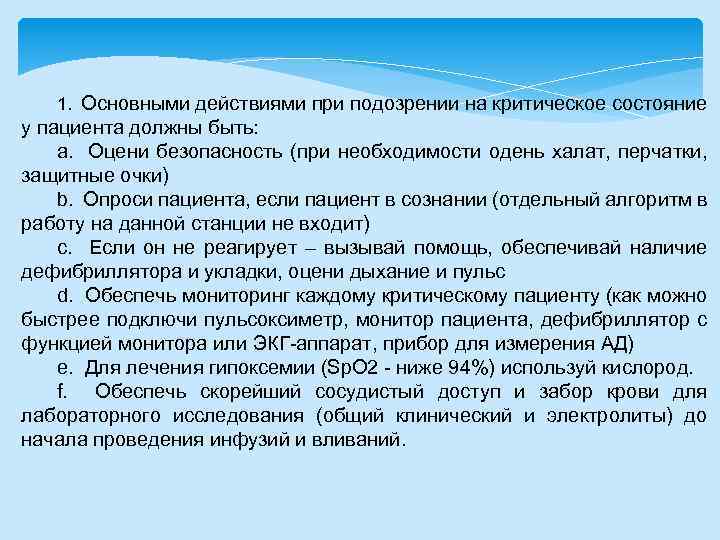 1. Основными действиями при подозрении на критическое состояние у пациента должны быть:

a. Оцени безопасность (при необходимости одень халат, перчатки, защитные очки)

b. Опроси пациента, если пациент в сознании (отдельный алгоритм в работу на данной станции не входит)

c. Если он не реагирует – вызывай помощь, обеспечивай наличие дефибриллятора и укладки, оцени дыхание и пульс

d. Обеспечь мониторинг каждому критическому пациенту (как можно быстрее подключи пульсоксиметр, монитор пациента, дефибриллятор с функцией монитора или ЭКГ-аппарат, прибор для измерения АД)

e. Для лечения гипоксемии (SpO2 - ниже 94%) используй кислород.

f. Обеспечь скорейший сосудистый доступ и забор крови для лабораторного исследования (общий клинический и электролиты) до начала проведения инфузий и вливаний.